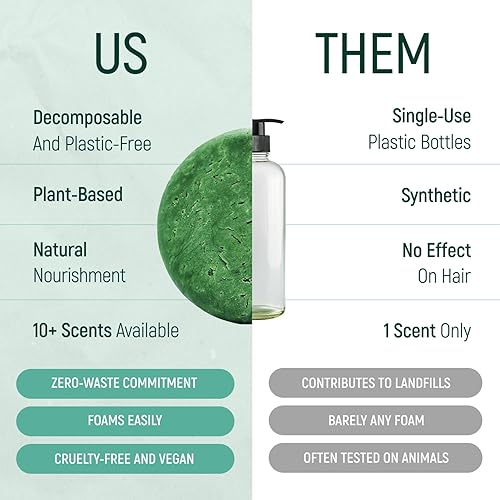 US

Decomposable
And Plastic-Free

Plant-Based

Natural
Nourishment

10+ Scents Available

ZERO-WASTE COMMITMENT

FOAMS EASILY

CRUELTY-FREE AND VEGAN

THEM

Single-Use
Plastic Bottles

Synthetic

No Effect
On Hair

1 Scent Only

CONTRIBUTES TO LANDFILLS

BARELY ANY FOAM

OFTEN TESTED ON ANIMALS